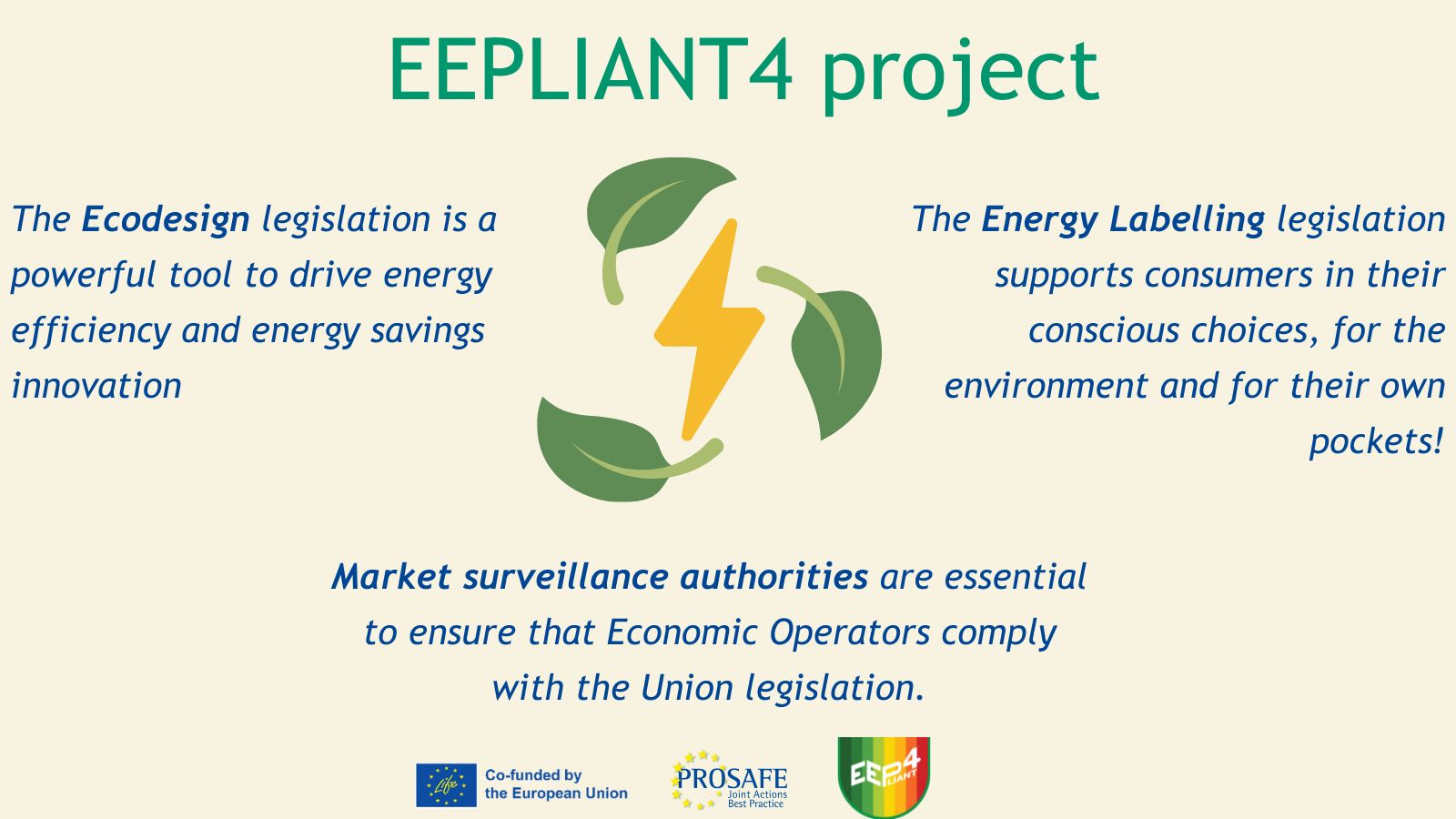 EEPLIANT4 project

The Ecodesign legislation is a powerful tool to drive energy efficiency and energy savings innovation

The Energy Labelling legislation supports consumers in their conscious choices, for the environment and for their own pockets!

Market surveillance authorities are essential to ensure that Economic Operators comply with the Union legislation.

Life Co-funded by the European Union

PROSAFE Joint Actions Best Practice

EEP4 LIANT